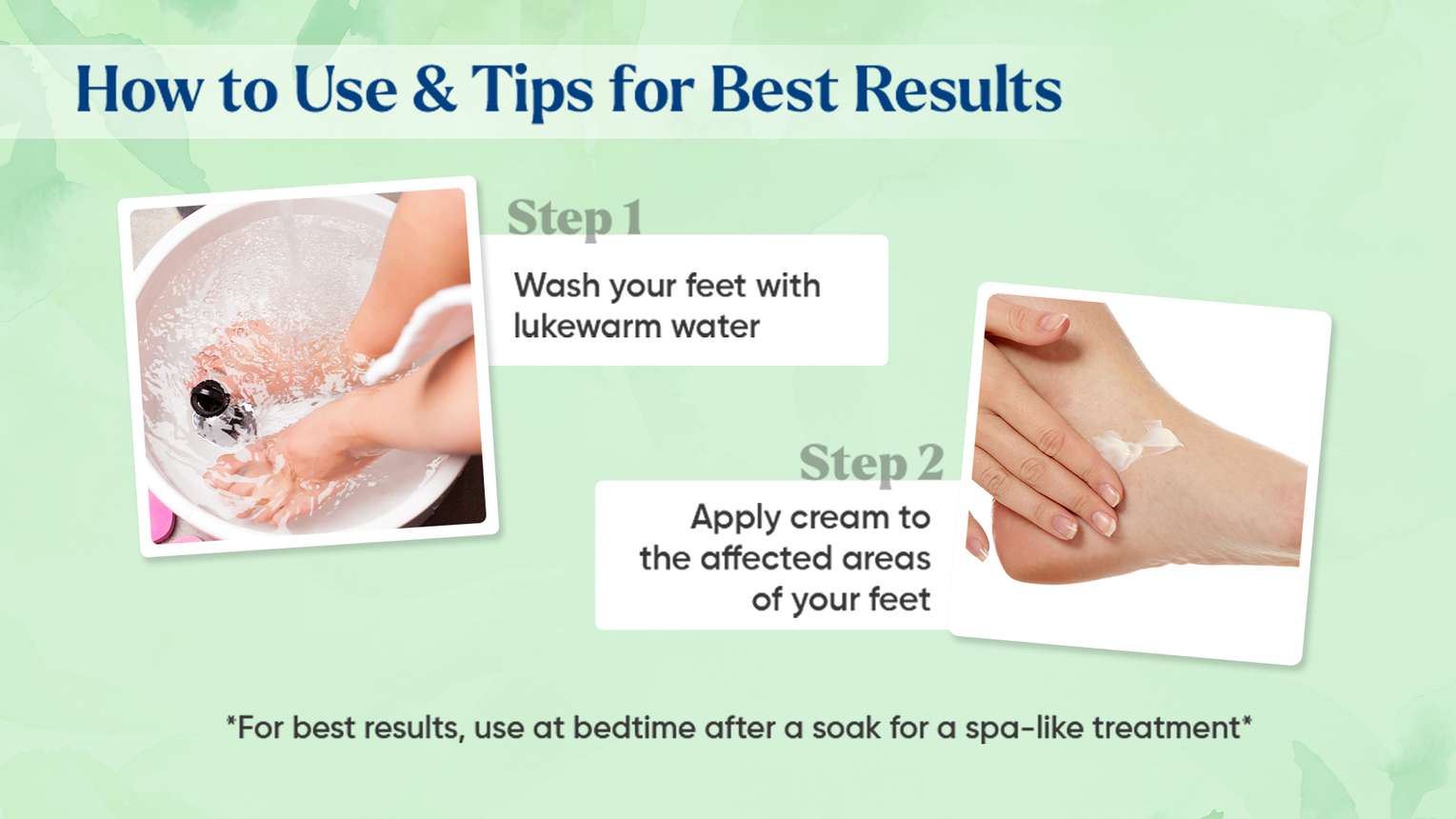 How to Use & Tips for Best Results

Step 1

Wash your feet with lukewarm water

Step 2

Apply cream to the affected areas of your feet

*For best results, use at bedtime after a soak for a spa-like treatment*